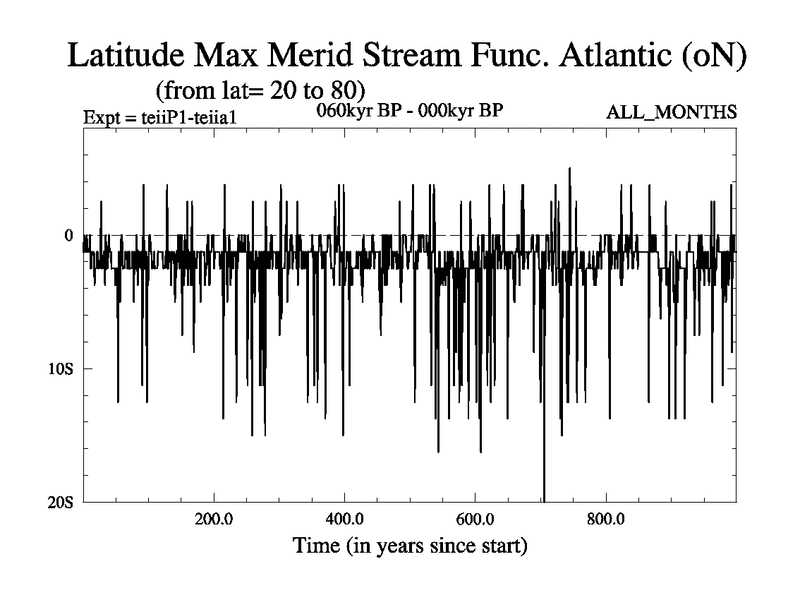 Latitude Max Merid Stream Func. Atlantic (oN)
(from lat= 20 to 80)
Expt = teiiP1-teiia1
060kyr BP - 000kyr BP
ALL_MONTHS

0
10S
20S

200.0
400.0
600.0
800.0
Time (in years since start)